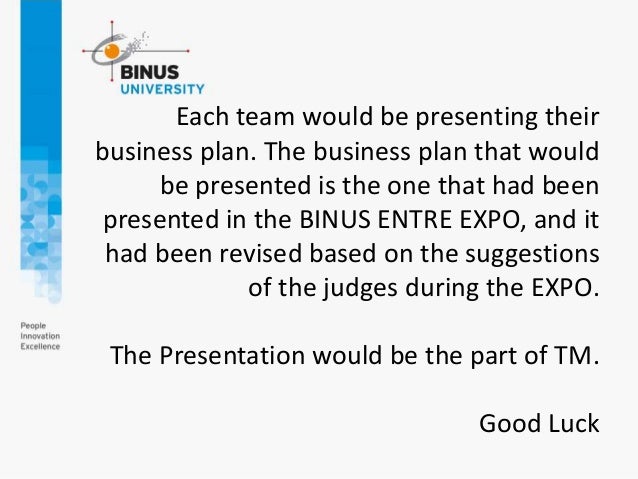 BINUS UNIVERSITY

Each team would be presenting their business plan. The business plan that would be presented is the one that had been presented in the BINUS ENTRE EXPO, and it had been revised based on the suggestions of the judges during the EXPO.

The Presentation would be the part of TM.

Good Luck

People
Innovation
Excellence